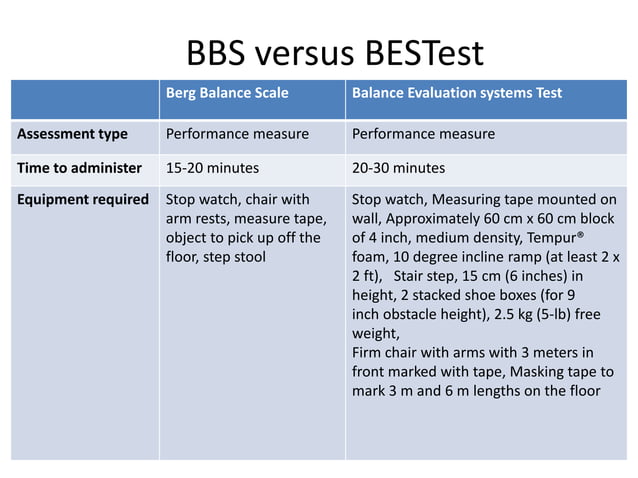 BBS versus BESTest

| | Berg Balance Scale | Balance Evaluation systems Test |
|---|---|---|
| Assessment type | Performance measure | Performance measure |
| Time to administer | 15-20 minutes | 20-30 minutes |
| Equipment required | Stop watch, chair with arm rests, measure tape, object to pick up off the floor, step stool | Stop watch, Measuring tape mounted on wall, Approximately 60 cm x 60 cm block of 4 inch, medium density, Tempur® foam, 10 degree incline ramp (at least 2 x 2 ft), Stair step, 15 cm (6 inches) in height, 2 stacked shoe boxes (for 9 inch obstacle height), 2.5 kg (5-lb) free weight, Firm chair with arms with 3 meters in front marked with tape, Masking tape to mark 3 m and 6 m lengths on the floor |